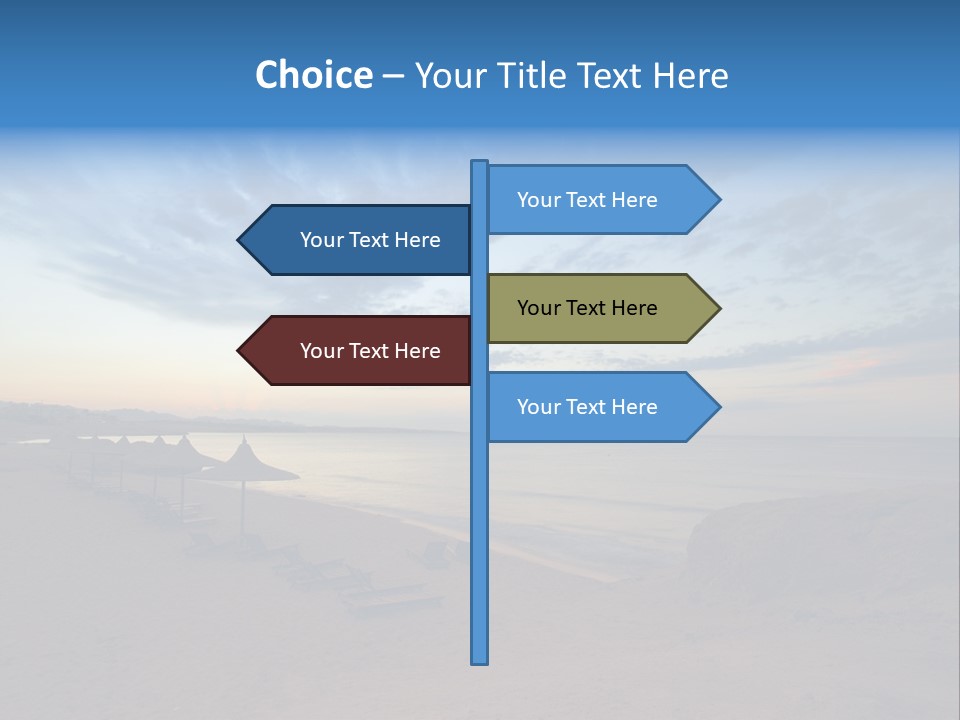 Choice – Your Title Text Here

Your Text Here

Your Text Here

Your Text Here

Your Text Here

Your Text Here